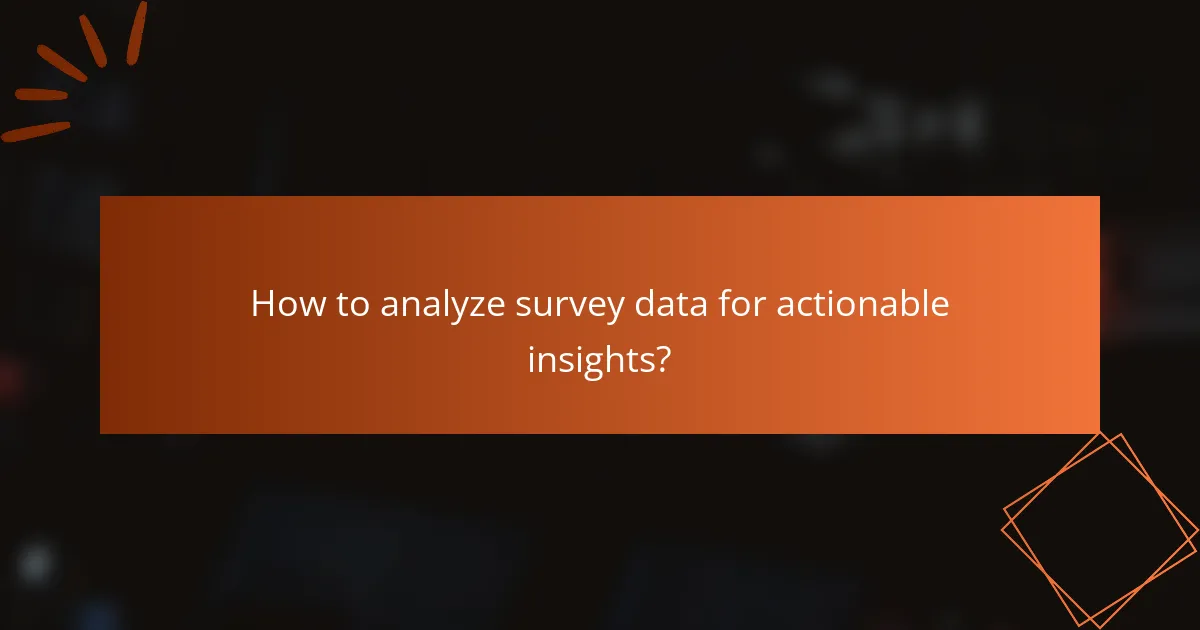 How to analyze survey data for actionable insights?